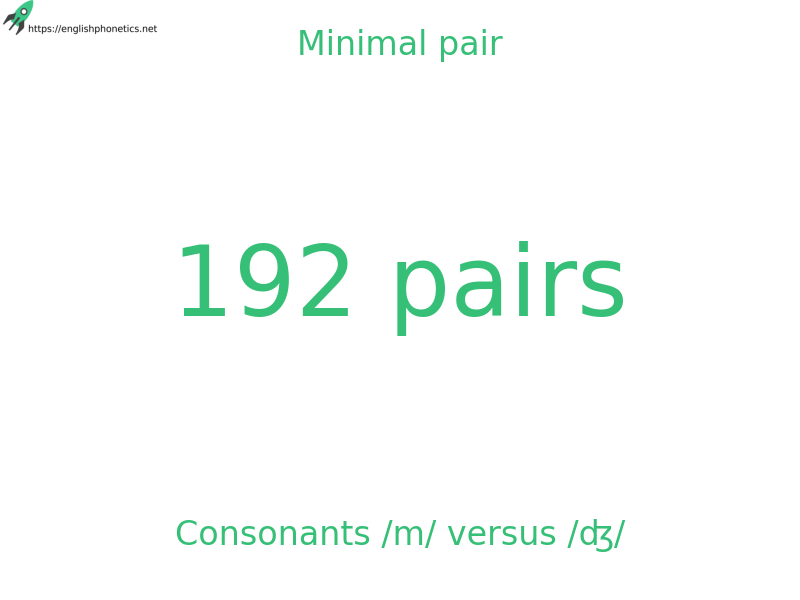 https://englishphonetics.net

Minimal pair

192 pairs

Consonants /m/ versus /ʤ/